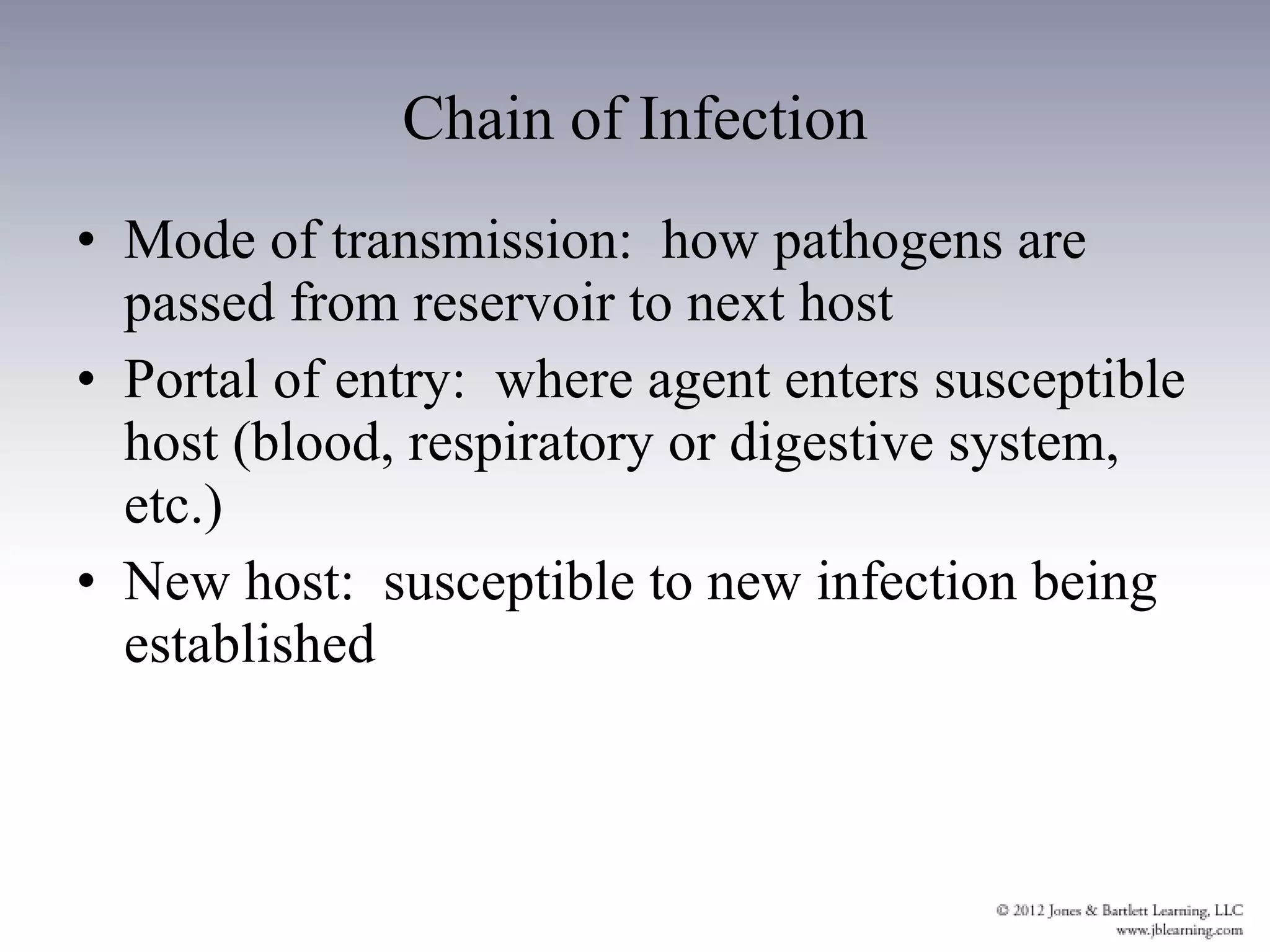 Chain of Infection

• Mode of transmission: how pathogens are passed from reservoir to next host

• Portal of entry: where agent enters susceptible host (blood, respiratory or digestive system, etc.)

• New host: susceptible to new infection being established

© 2012 Jones & Bartlett Learning, LLC
www.jblearning.com